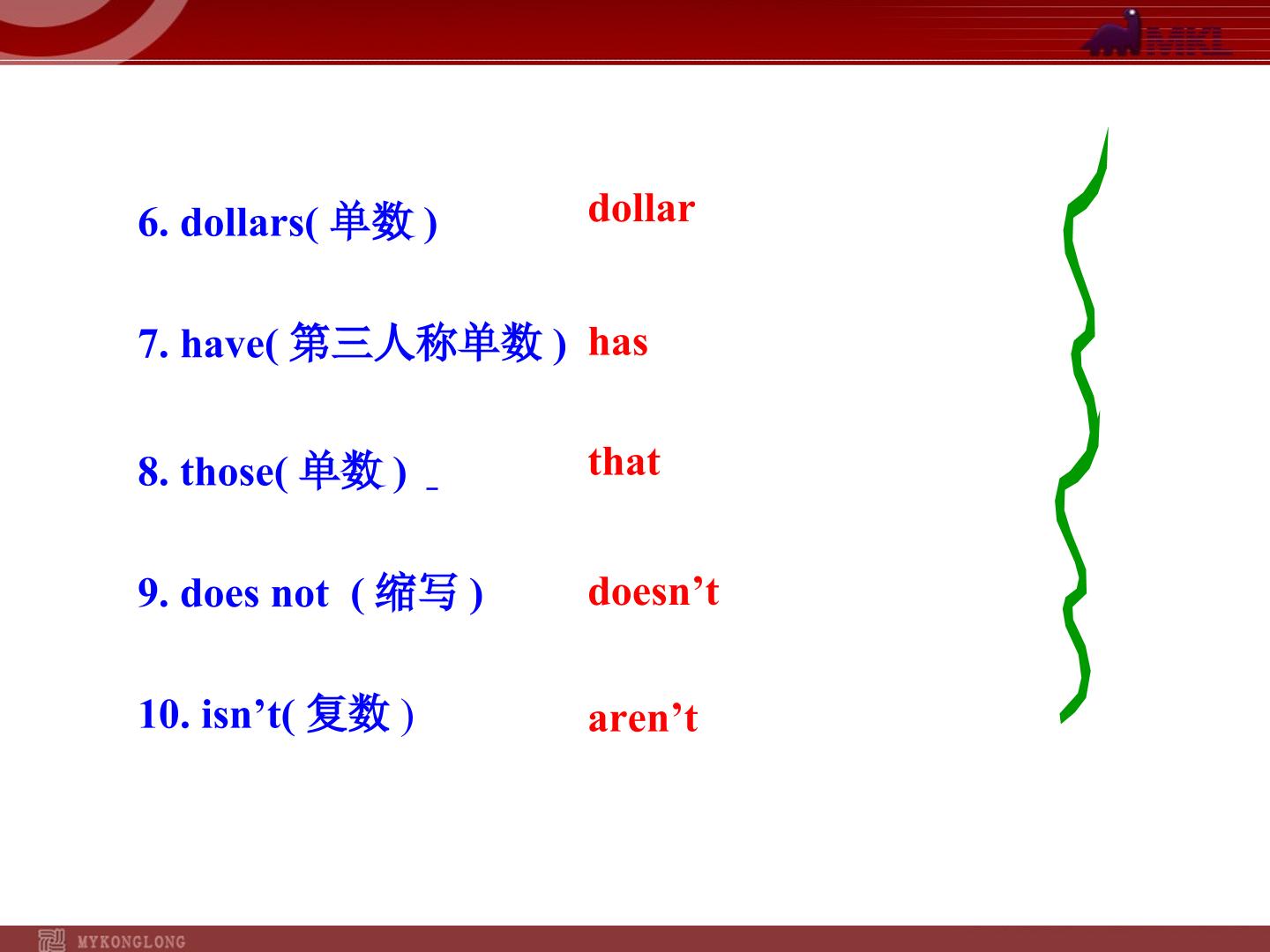 MKL

6. dollars(单数) dollar

7. have(第三人称单数) has

8. those(单数) that

9. does not (缩写) doesn't

10. isn't(复数) aren't

MYKONGLONG